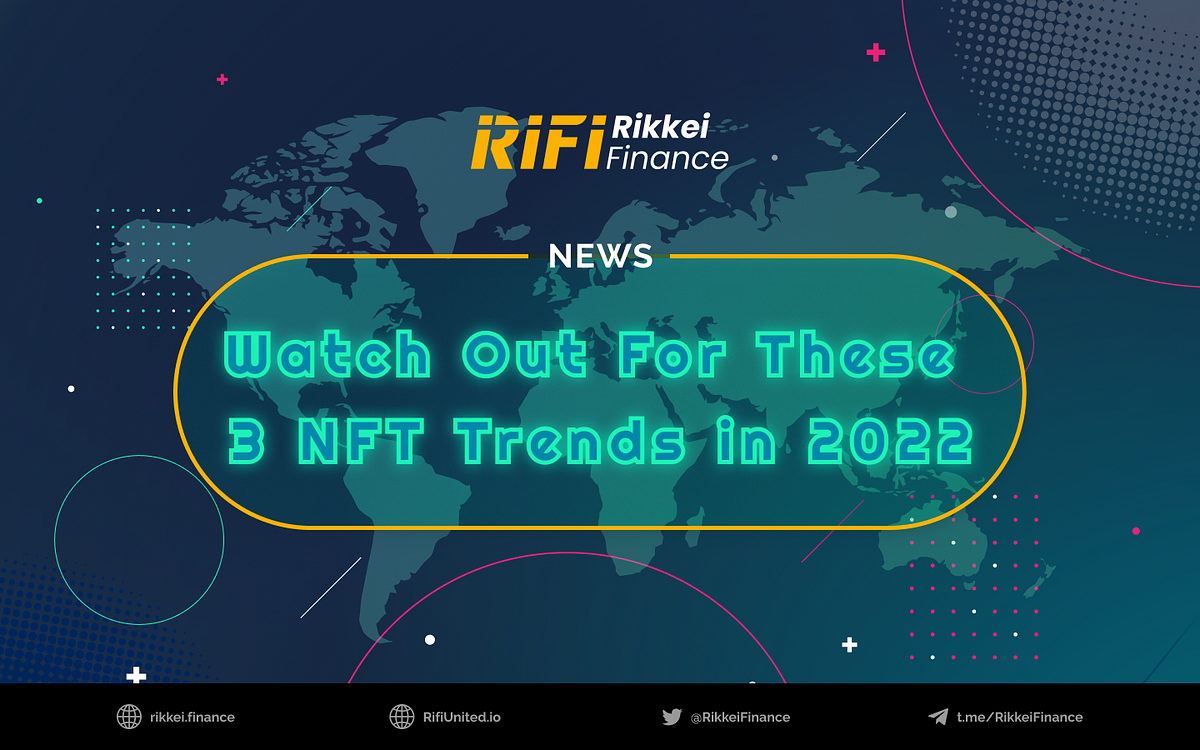 RIFI Rikkei Finance

NEWS

Watch Out For These 3 NFT Trends in 2022

rikkei.finance RifiUnited.io @RikkeiFinance t.me/RikkeiFinance